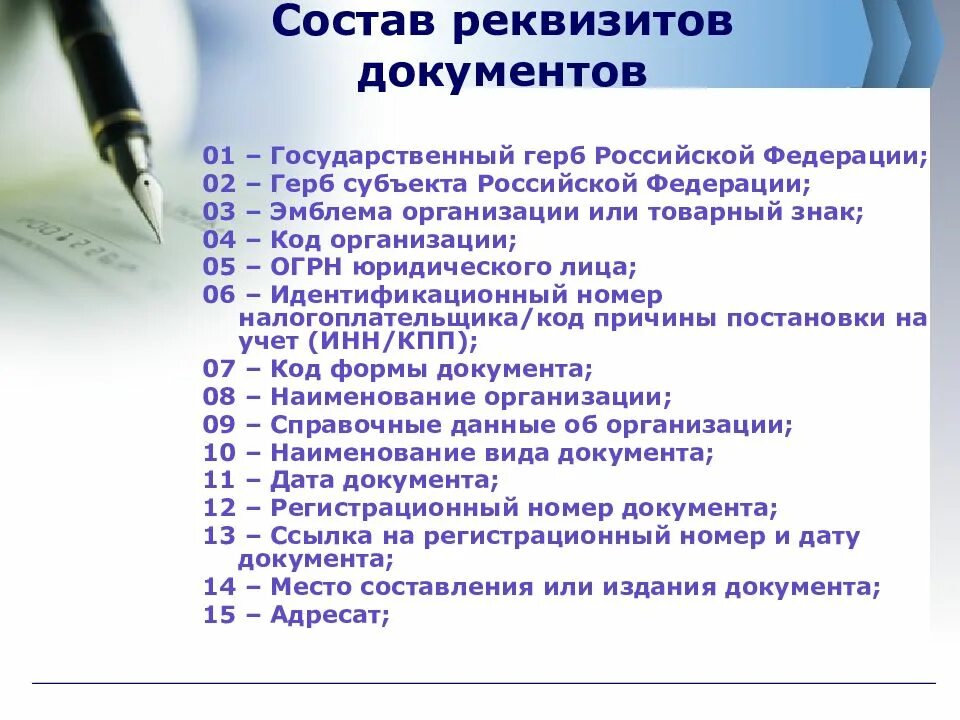 Состав реквизитов документов

01 – Государственный герб Российской Федерации;
02 – Герб субъекта Российской Федерации;
03 – Эмблема организации или товарный знак;
04 – Код организации;
05 – ОГРН юридического лица;
06 – Идентификационный номер налогоплательщика/код причины постановки на учет (ИНН/КПП);
07 – Код формы документа;
08 – Наименование организации;
09 – Справочные данные об организации;
10 – Наименование вида документа;
11 – Дата документа;
12 – Регистрационный номер документа;
13 – Ссылка на регистрационный номер и дату документа;
14 – Место составления или издания документа;
15 – Адресат;